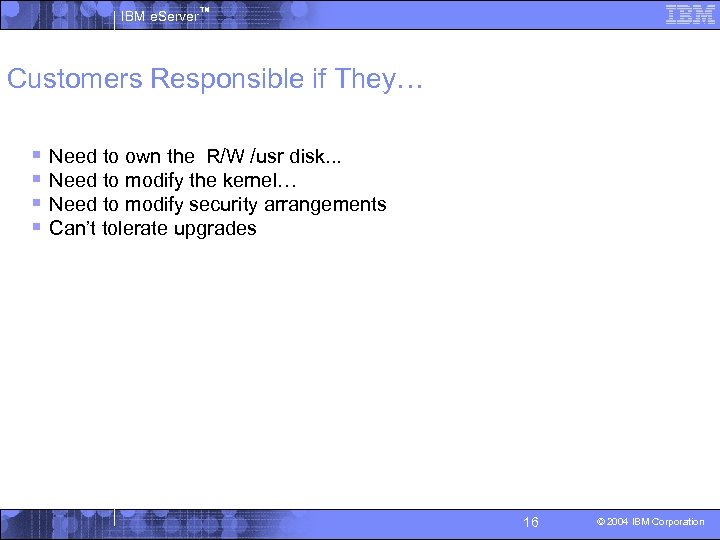 IBM eServer™

IBM

Customers Responsible if They…

- Need to own the R/W /usr disk...
- Need to modify the kernel…
- Need to modify security arrangements
- Can't tolerate upgrades

16

© 2004 IBM Corporation